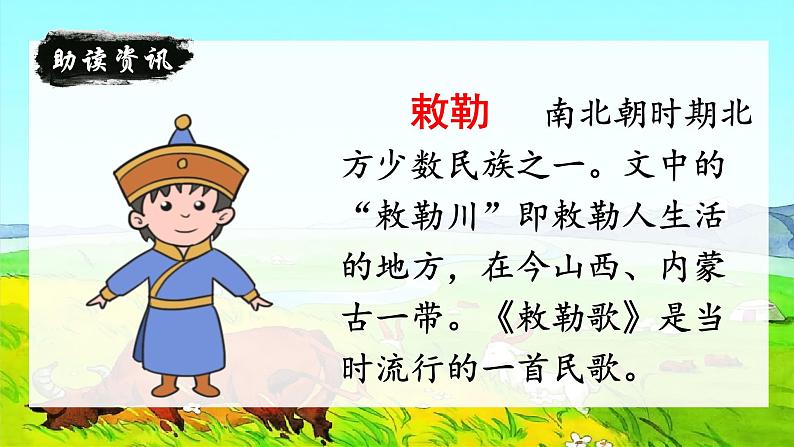 助读资讯

敕勒　南北朝时期北方少数民族之一。文中的“敕勒川”即敕勒人生活的地方，在今山西、内蒙古一带。《敕勒歌》是当时流行的一首民歌。